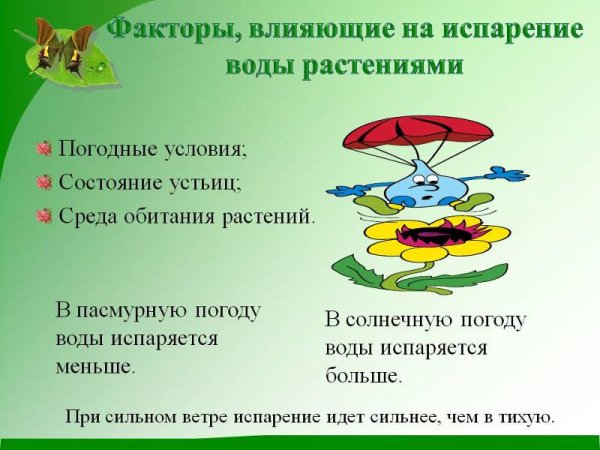 Факторы, влияющие на испарение воды растениями

Погодные условия;
Состояние устьиц;
Среда обитания растений.

В пасмурную погоду воды испаряется меньше.

В солнечную погоду воды испаряется больше.

При сильном ветре испарение идет сильнее, чем в тихую.